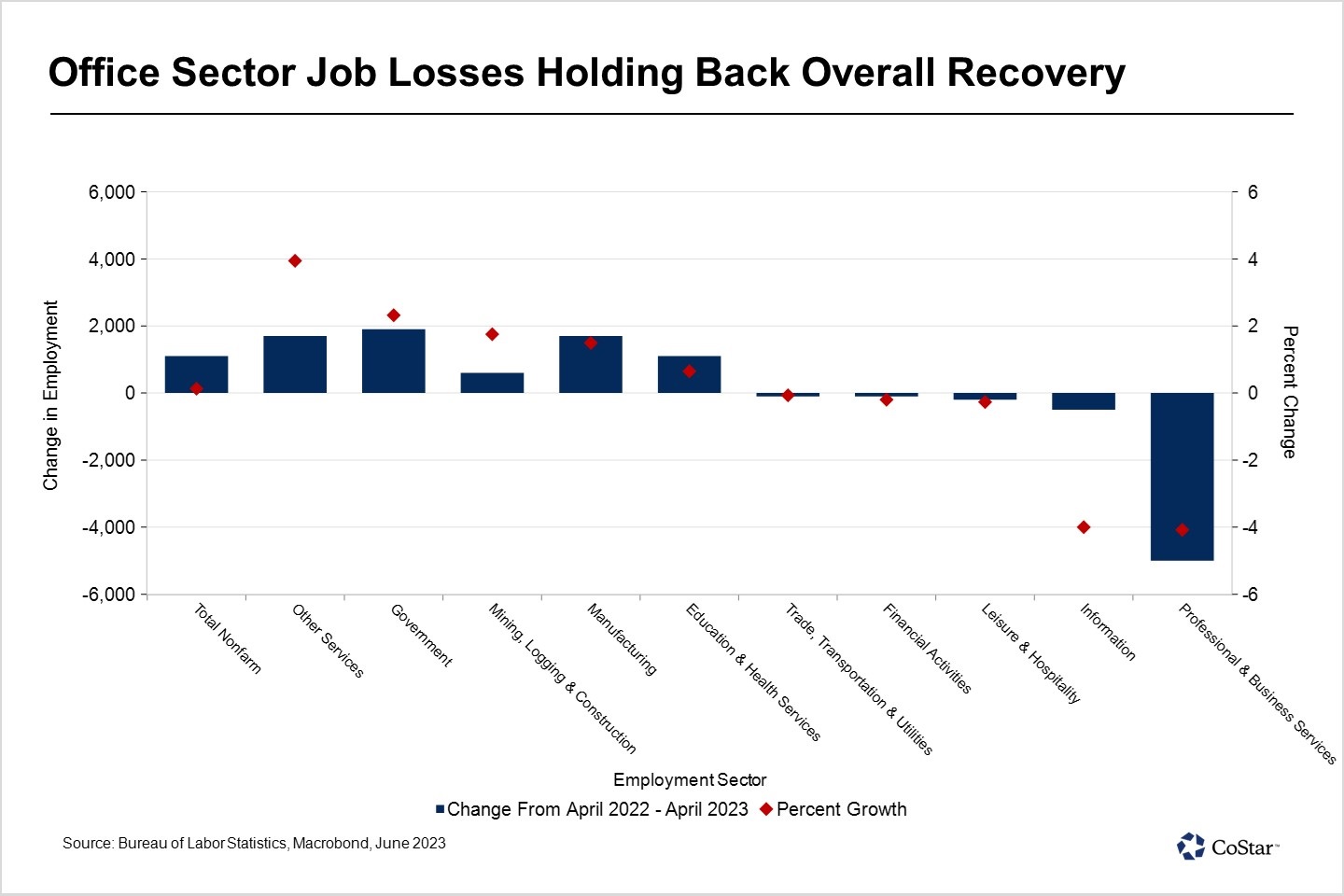 Office Sector Job Losses Holding Back Overall Recovery

Change in Employment

6,000
4,000
2,000
0
-2,000
-4,000
-6,000

Percent Change

6
4
2
0
-2
-4
-6

Total Nonfarm
Other Services
Government
Mining, Logging & Construction
Manufacturing
Education & Health Services
Trade, Transportation & Utilities
Financial Activities
Leisure & Hospitality
Information
Professional & Business Services

Employment Sector

Change From April 2022 - April 2023 Percent Growth

Source: Bureau of Labor Statistics, Macrobond, June 2023

CoStar™